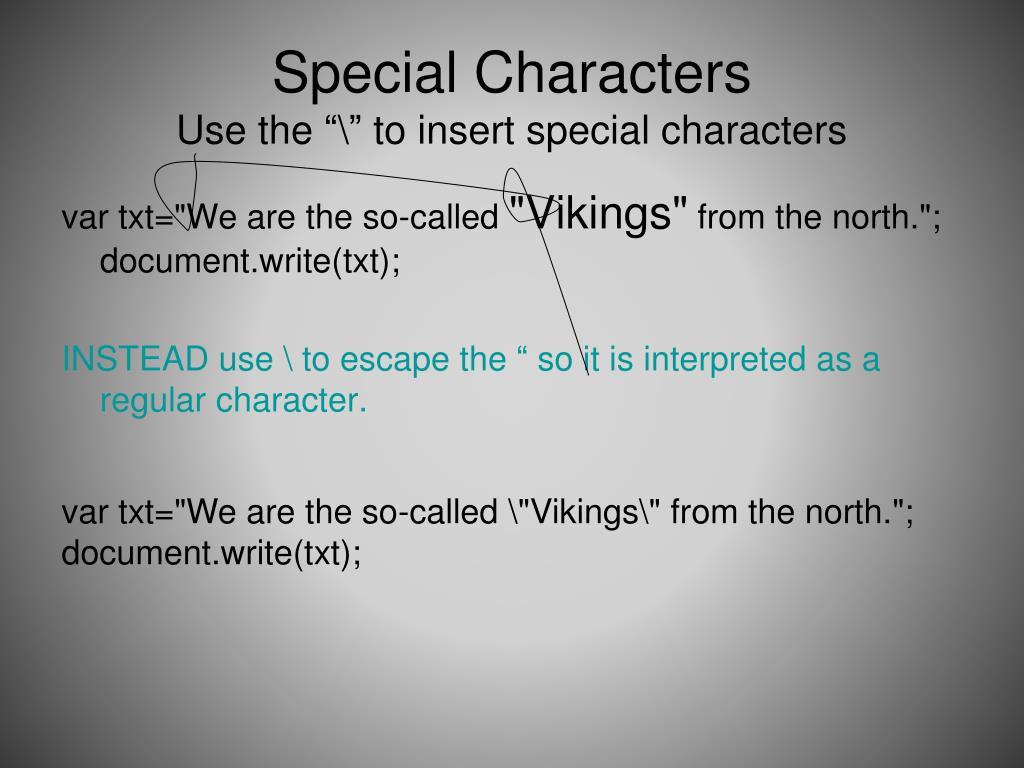 Special Characters
Use the “\” to insert special characters

var txt="We are the so-called "Vikings" from the north."; document.write(txt);

INSTEAD use \ to escape the “ so it is interpreted as a regular character.

var txt="We are the so-called \"Vikings\" from the north."; document.write(txt);